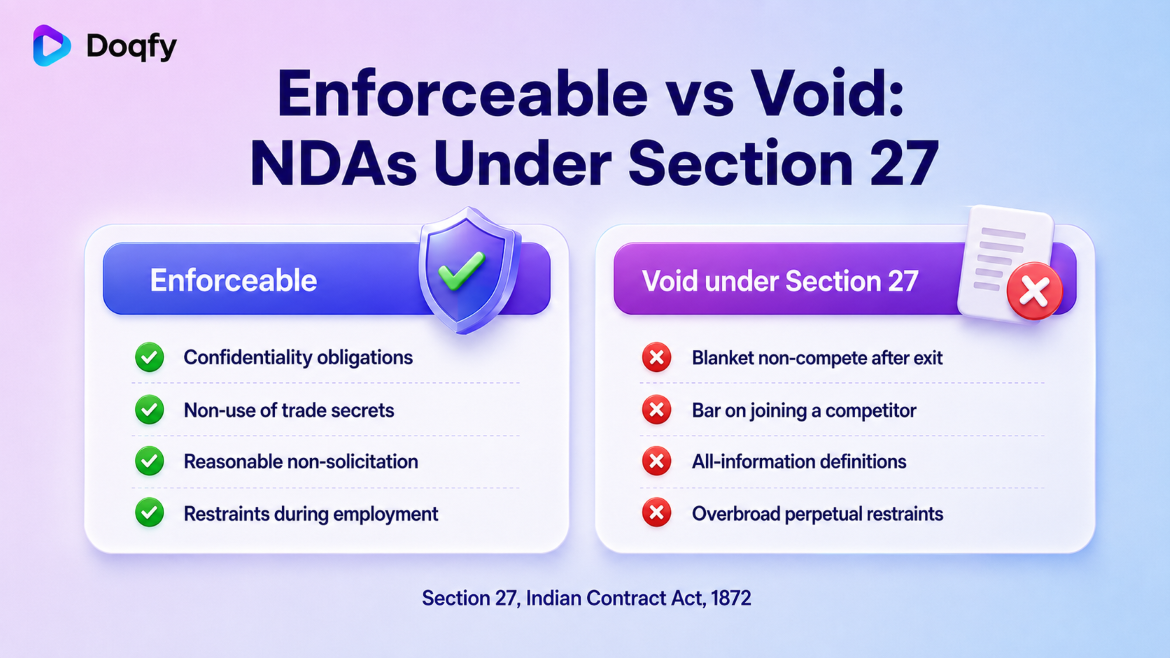 Doqfy

Enforceable vs Void: NDAs Under Section 27

Enforceable

Confidentiality obligations

Non-use of trade secrets

Reasonable non-solicitation

Restraints during employment

Void under Section 27

Blanket non-compete after exit

Bar on joining a competitor

All-information definitions

Overbroad perpetual restraints

Section 27, Indian Contract Act, 1872